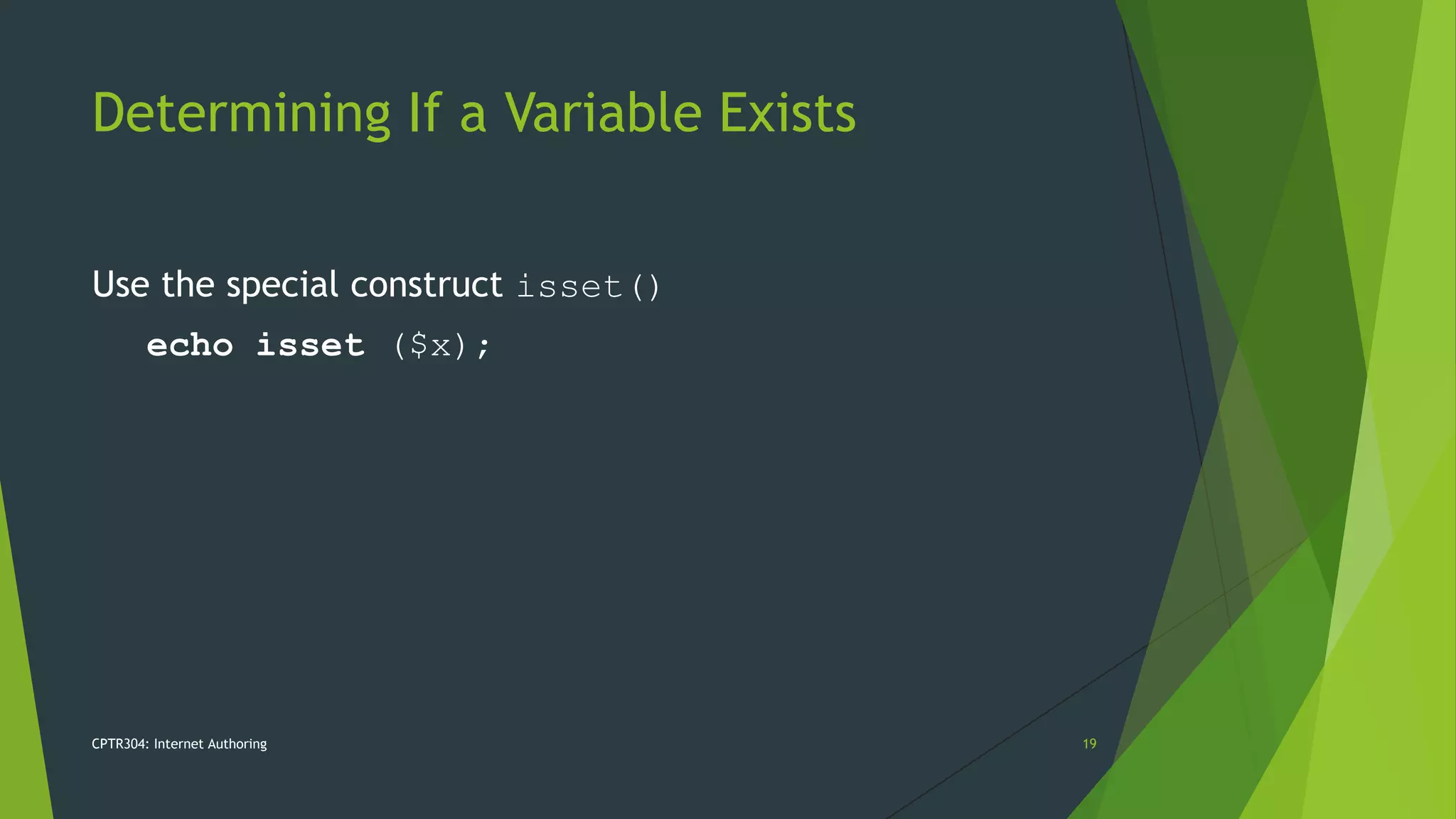 Determining If a Variable Exists

Use the special construct isset()

echo isset ($x);

CPTR304: Internet Authoring

19